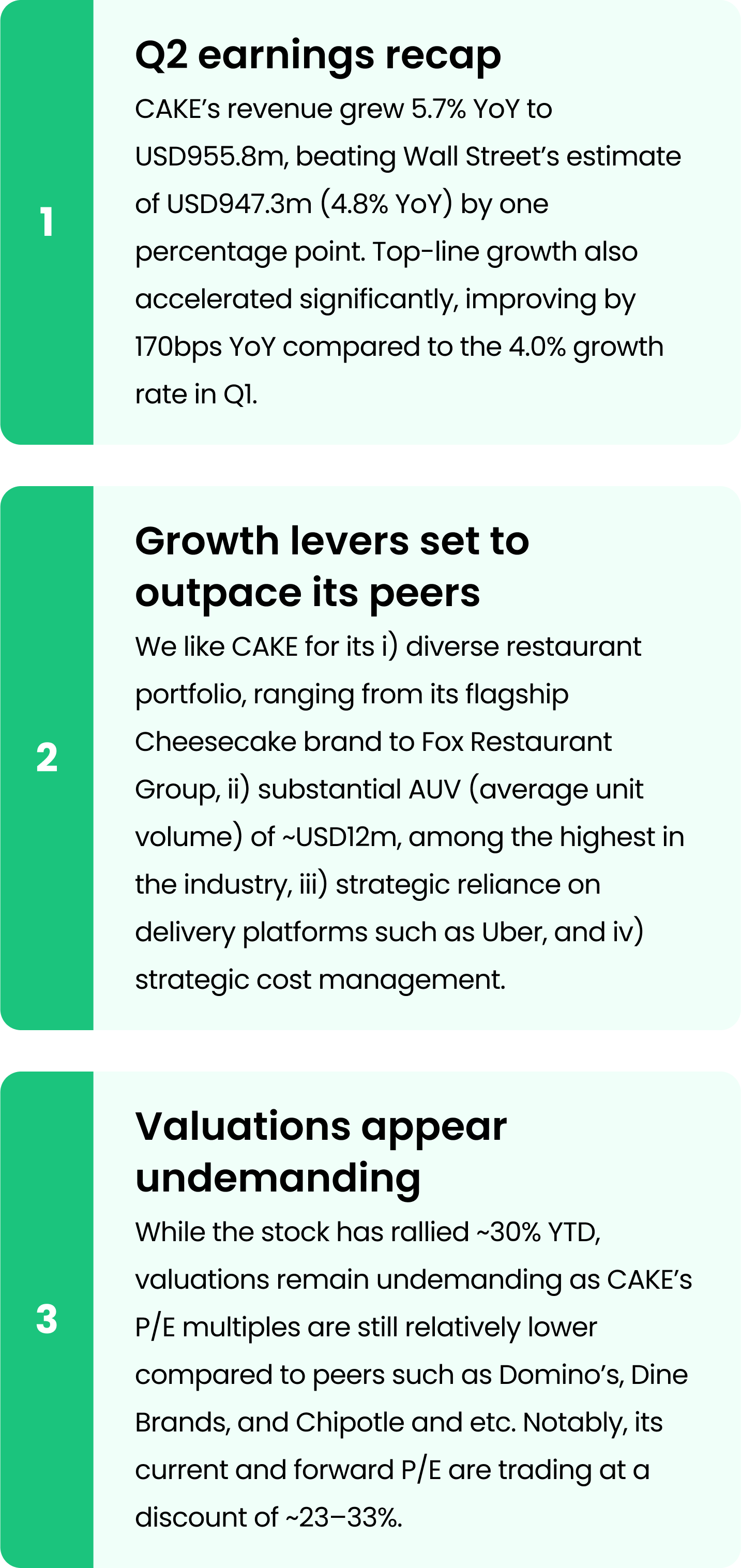 1

Q2 earnings recap

CAKE's revenue grew 5.7% YoY to USD955.8m, beating Wall Street's estimate of USD947.3m (4.8% YoY) by one percentage point. Top-line growth also accelerated significantly, improving by 170bps YoY compared to the 4.0% growth rate in Q1.

2

Growth levers set to outpace its peers

We like CAKE for its i) diverse restaurant portfolio, ranging from its flagship Cheesecake brand to Fox Restaurant Group, ii) substantial AUV (average unit volume) of ~USD12m, among the highest in the industry, iii) strategic reliance on delivery platforms such as Uber, and iv) strategic cost management.

3

Valuations appear undemanding

While the stock has rallied ~30% YTD, valuations remain undemanding as CAKE's P/E multiples are still relatively lower compared to peers such as Domino's, Dine Brands, and Chipotle and etc. Notably, its current and forward P/E are trading at a discount of ~23–33%.